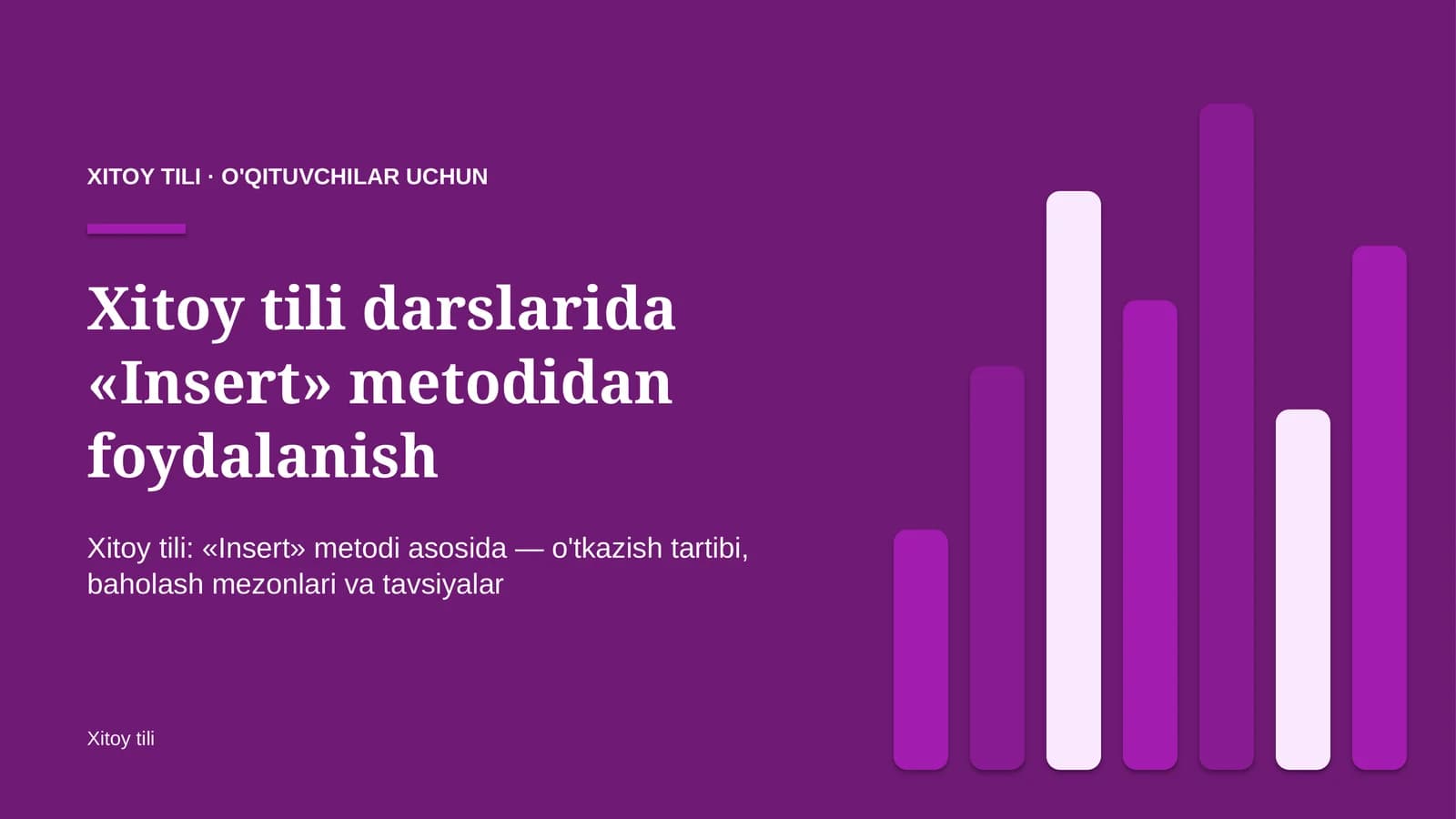 XITOY TILI · O'QITUVCHILAR UCHUN

Xitoy tili darslarida «Insert» metodidan foydalanish

Xitoy tili: «Insert» metodi asosida — o'tkazish tartibi, baholash mezonlari va tavsiyalar

Xitoy tili